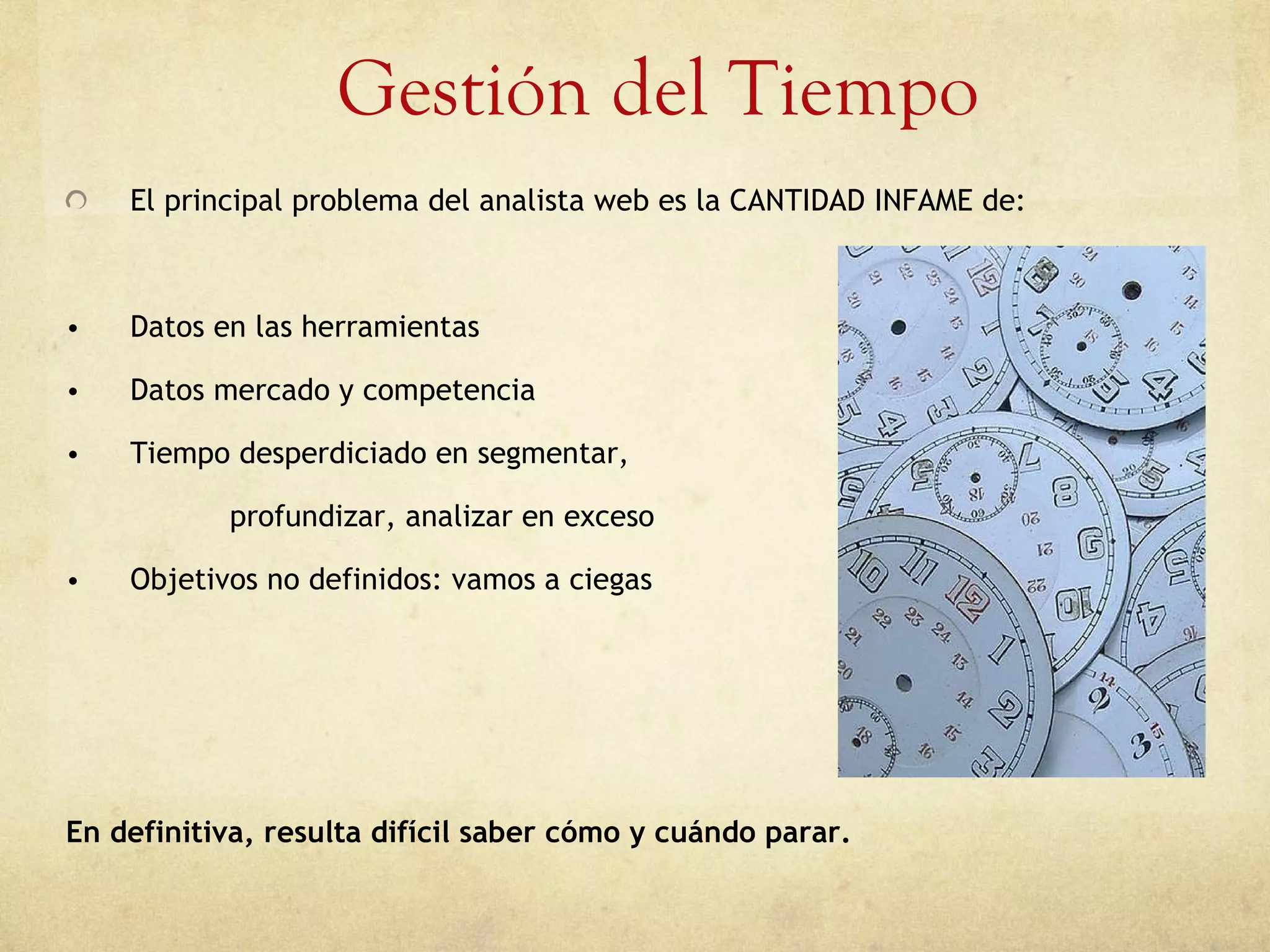 Gestión del Tiempo

El principal problema del analista web es la CANTIDAD INFAME de:

• Datos en las herramientas
• Datos mercado y competencia
• Tiempo desperdiciado en segmentar, profundizar, analizar en exceso
• Objetivos no definidos: vamos a ciegas

En definitiva, resulta difícil saber cómo y cuándo parar.